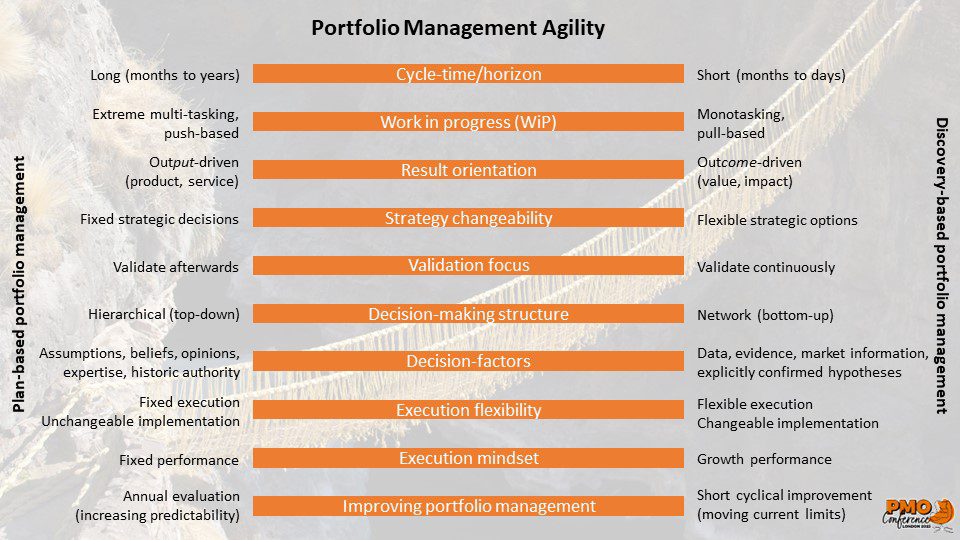 Portfolio Management Agility

Plan-based portfolio management

Discovery-based portfolio management

| | | |
|---|---|---|
| Long (months to years) | Cycle-time/horizon | Short (months to days) |
| Extreme multi-tasking, push-based | Work in progress (WiP) | Monotasking, pull-based |
| Output-driven (product, service) | Result orientation | Outcome-driven (value, impact) |
| Fixed strategic decisions | Strategy changeability | Flexible strategic options |
| Validate afterwards | Validation focus | Validate continuously |
| Hierarchical (top-down) | Decision-making structure | Network (bottom-up) |
| Assumptions, beliefs, opinions, expertise, historic authority | Decision-factors | Data, evidence, market information, explicitly confirmed hypotheses |
| Fixed execution Unchangeable implementation | Execution flexibility | Flexible execution Changeable implementation |
| Fixed performance | Execution mindset | Growth performance |
| Annual evaluation (increasing predictability) | Improving portfolio management | Short cyclical improvement (moving current limits) |

PMO Conference LONDON 2023